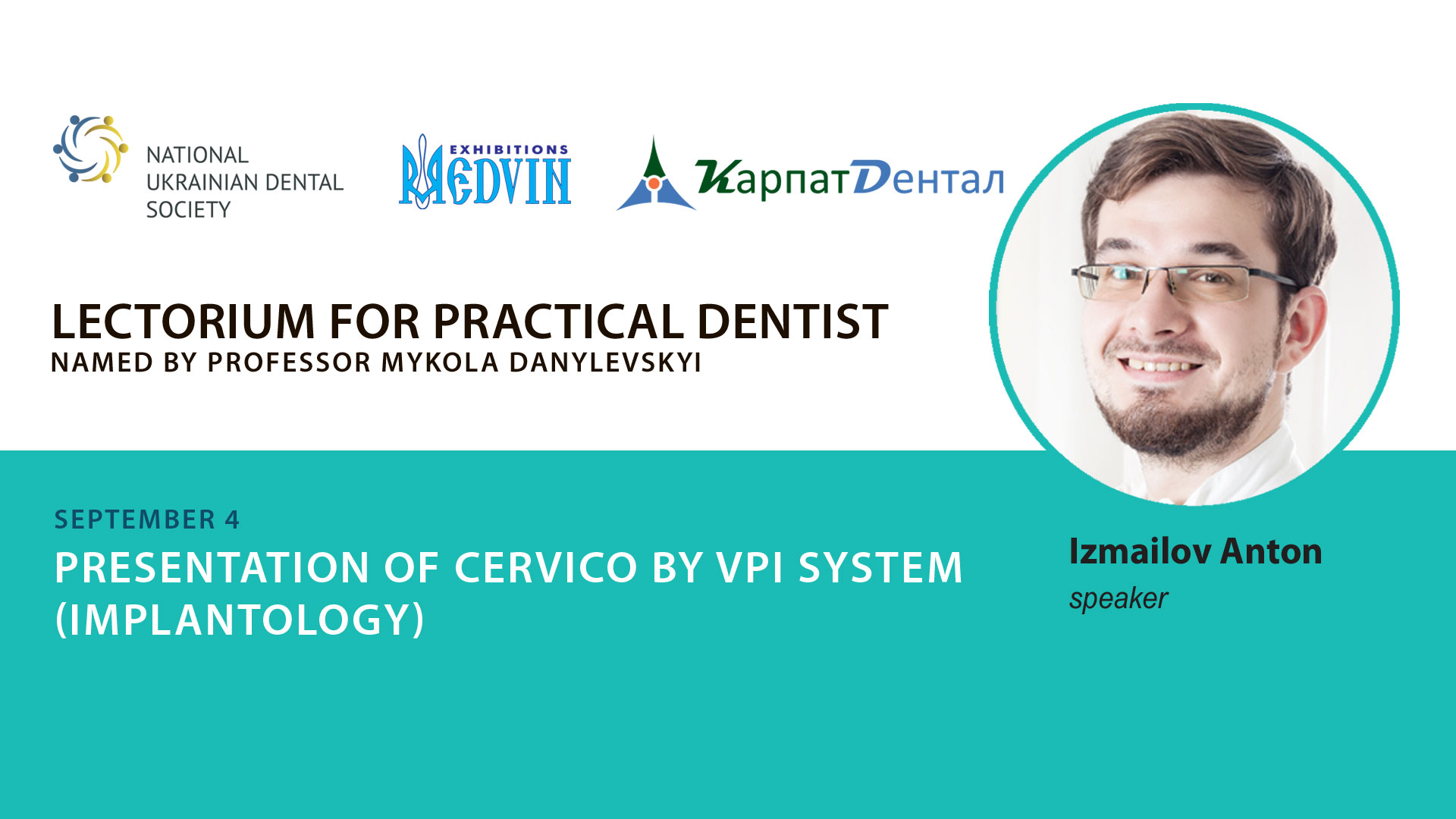 NATIONAL UKRAINIAN DENTAL SOCIETY

EXHIBITIONS MEDVIN

КарпатДентал

LECTORIUM FOR PRACTICAL DENTIST
NAMED BY PROFESSOR MYKOLA DANYLEVSKYI

SEPTEMBER 4
PRESENTATION OF CERVICO BY VPI SYSTEM (IMPLANTOLOGY)

Izmailov Anton
speaker